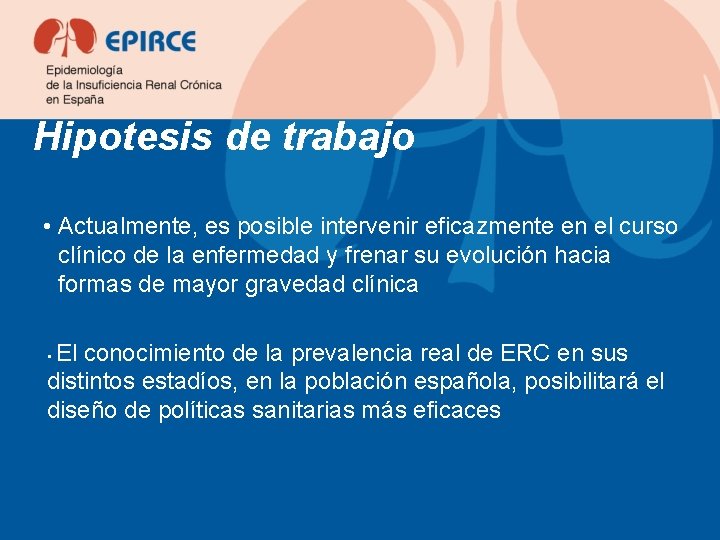 EPIRCE
Epidemiología de la Insuficiencia Renal Crónica en España

Hipotesis de trabajo

• Actualmente, es posible intervenir eficazmente en el curso clínico de la enfermedad y frenar su evolución hacia formas de mayor gravedad clínica

• El conocimiento de la prevalencia real de ERC en sus distintos estadíos, en la población española, posibilitará el diseño de políticas sanitarias más eficaces